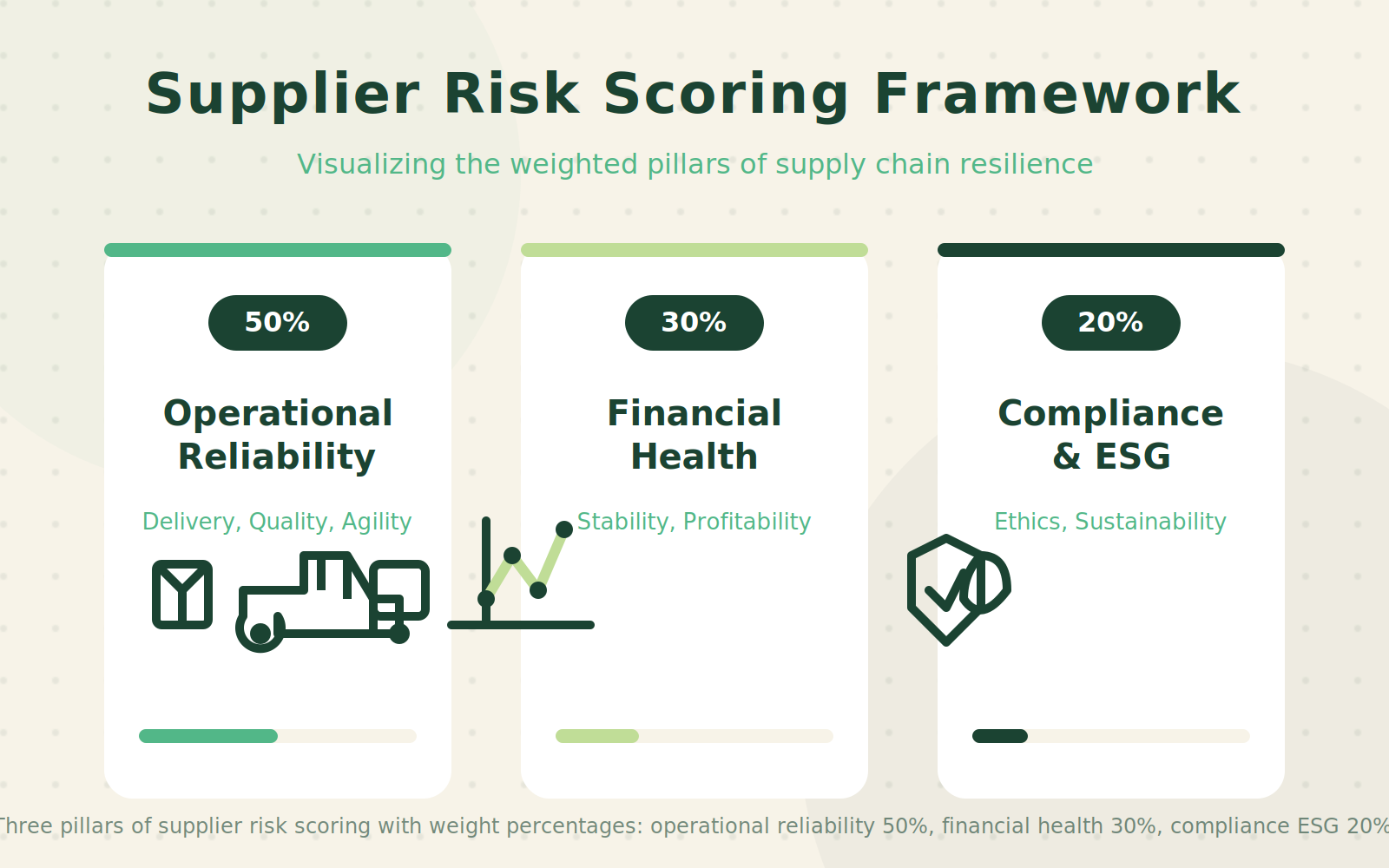 Supplier Risk Scoring Framework

Visualizing the weighted pillars of supply chain resilience

50%

Operational Reliability

Delivery, Quality, Agility

30%

Financial Health

Stability, Profitability

20%

Compliance & ESG

Ethics, Sustainability

Three pillars of supplier risk scoring with weight percentages: operational reliability 50%, financial health 30%, compliance ESG 20%